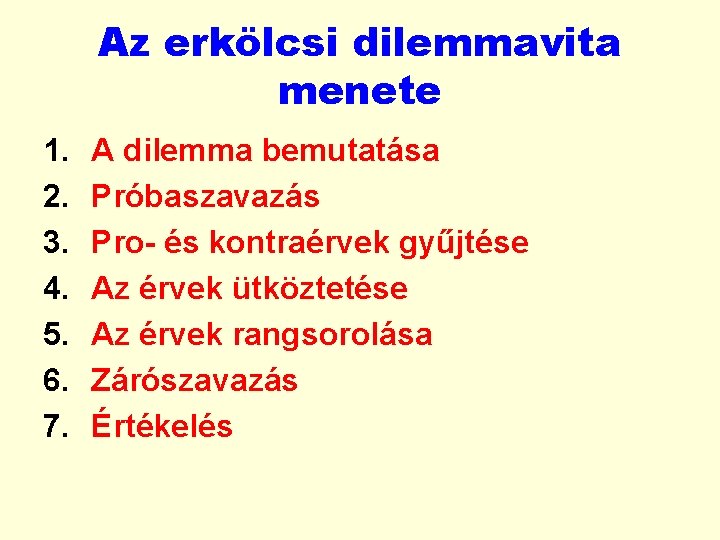 Az erkölcsi dilemmavita menete

1. A dilemma bemutatása
2. Próbaszavazás
3. Pro- és kontraérvek gyűjtése
4. Az érvek ütköztetése
5. Az érvek rangsorolása
6. Zárószavazás
7. Értékelés